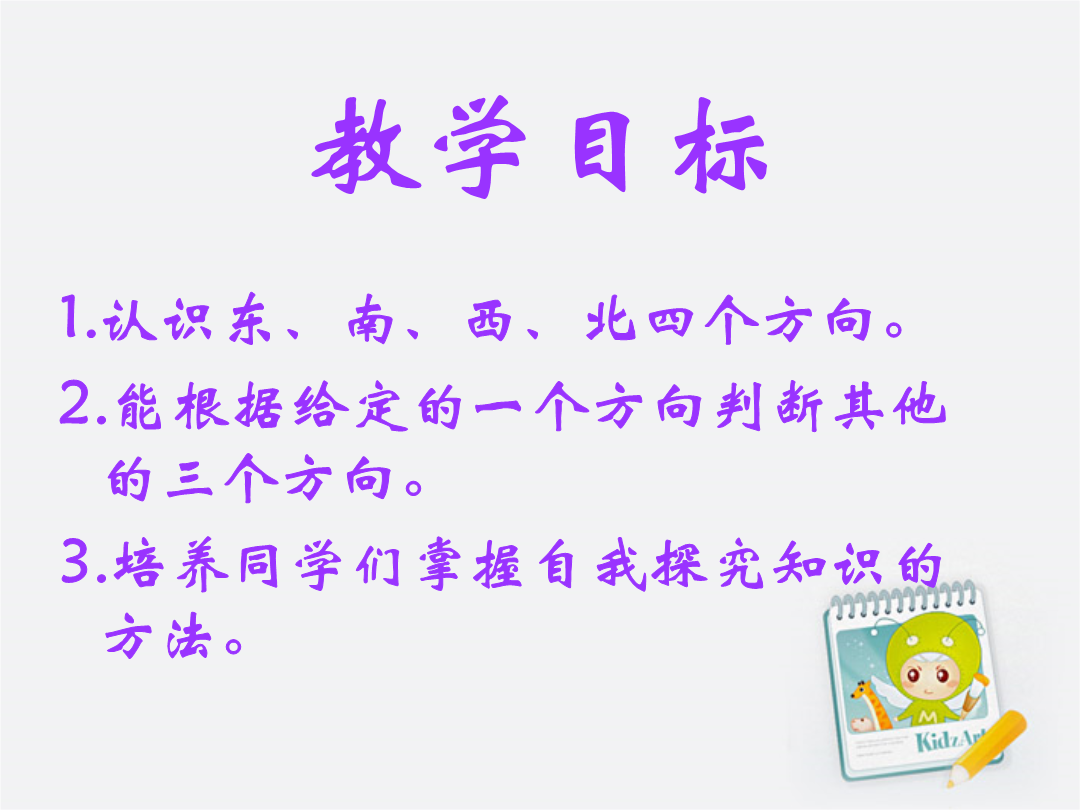 教学目标

1.认识东、南、西、北四个方向。

2.能根据给定的一个方向判断其他的三个方向。

3.培养同学们掌握自我探究知识的方法。

KidzArt